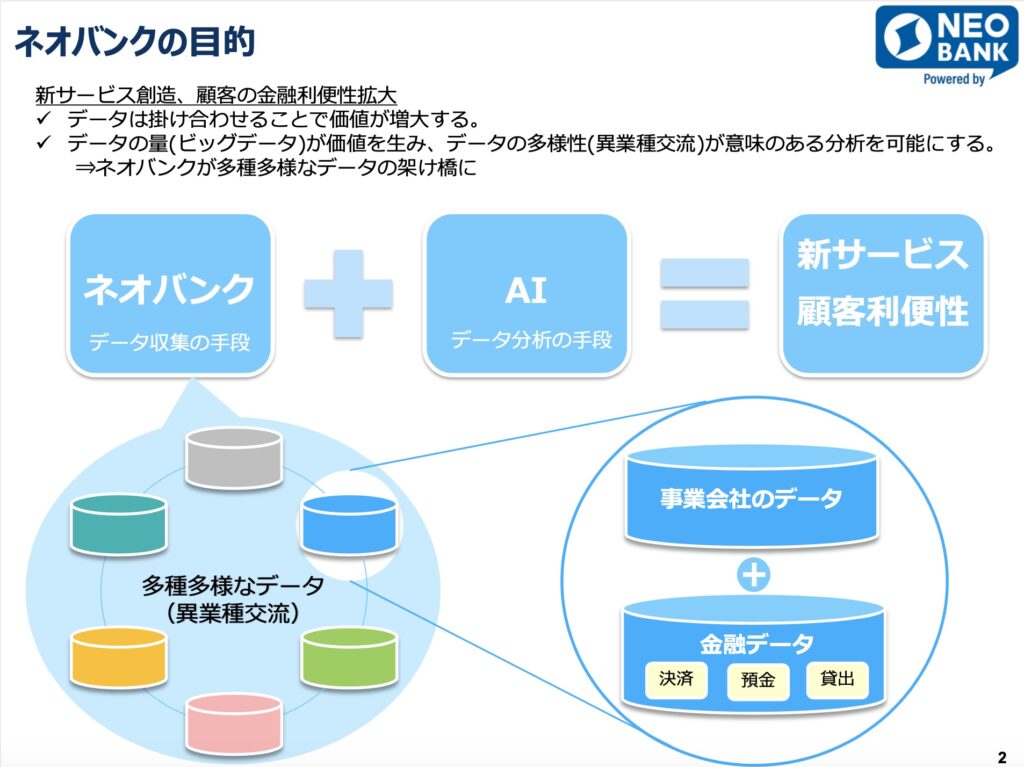 ネオバンクの目的

NEO BANK
Powered by

新サービス創造、顧客の金融利便性拡大
✓ データは掛け合わせることで価値が増大する。
✓ データの量(ビッグデータ)が価値を生み、データの多様性(異業種交流)が意味のある分析を可能にする。
⇒ネオバンクが多種多様なデータの架け橋に

ネオバンク
データ収集の手段

AI
データ分析の手段

新サービス
顧客利便性

多種多様なデータ
(異業種交流)

事業会社のデータ

金融データ
決済
預金
貸出

2